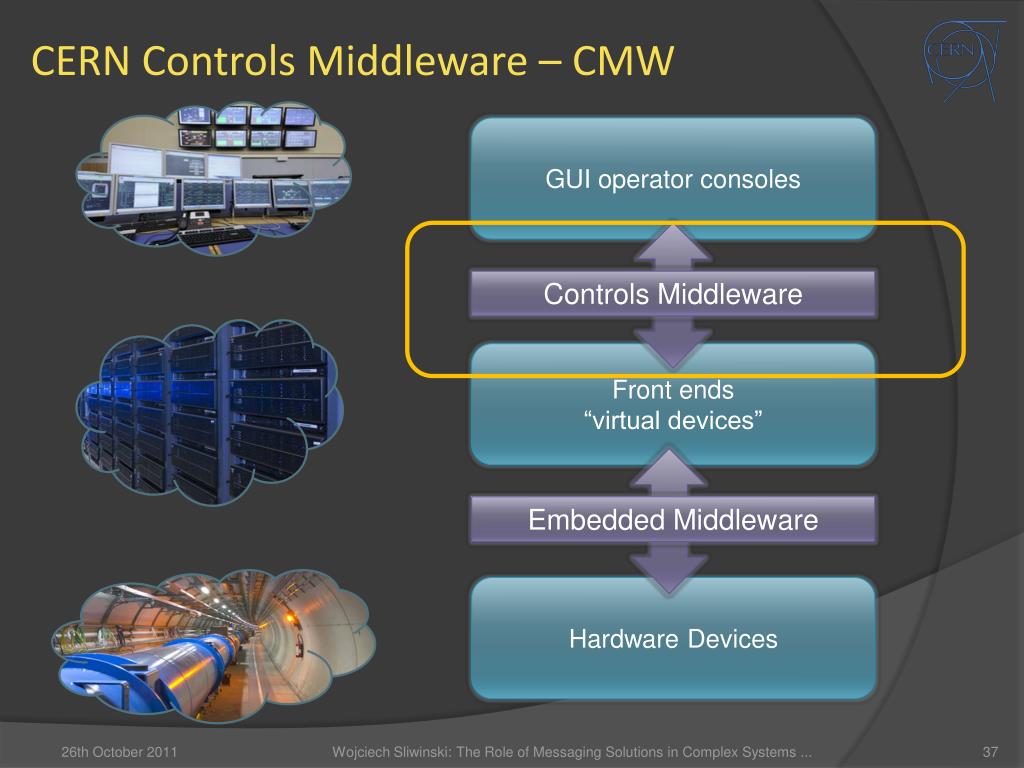 CERN Controls Middleware – CMW

CERN

GUI operator consoles

Controls Middleware

Front ends
“virtual devices”

Embedded Middleware

Hardware Devices

26th October 2011

Wojciech Sliwinski: The Role of Messaging Solutions in Complex Systems ...

37